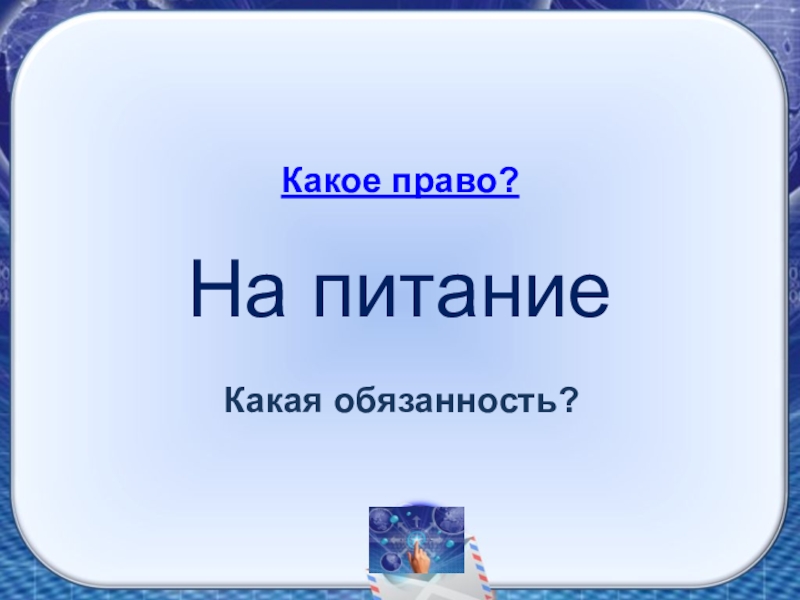 Какое право?

На питание

Какая обязанность?